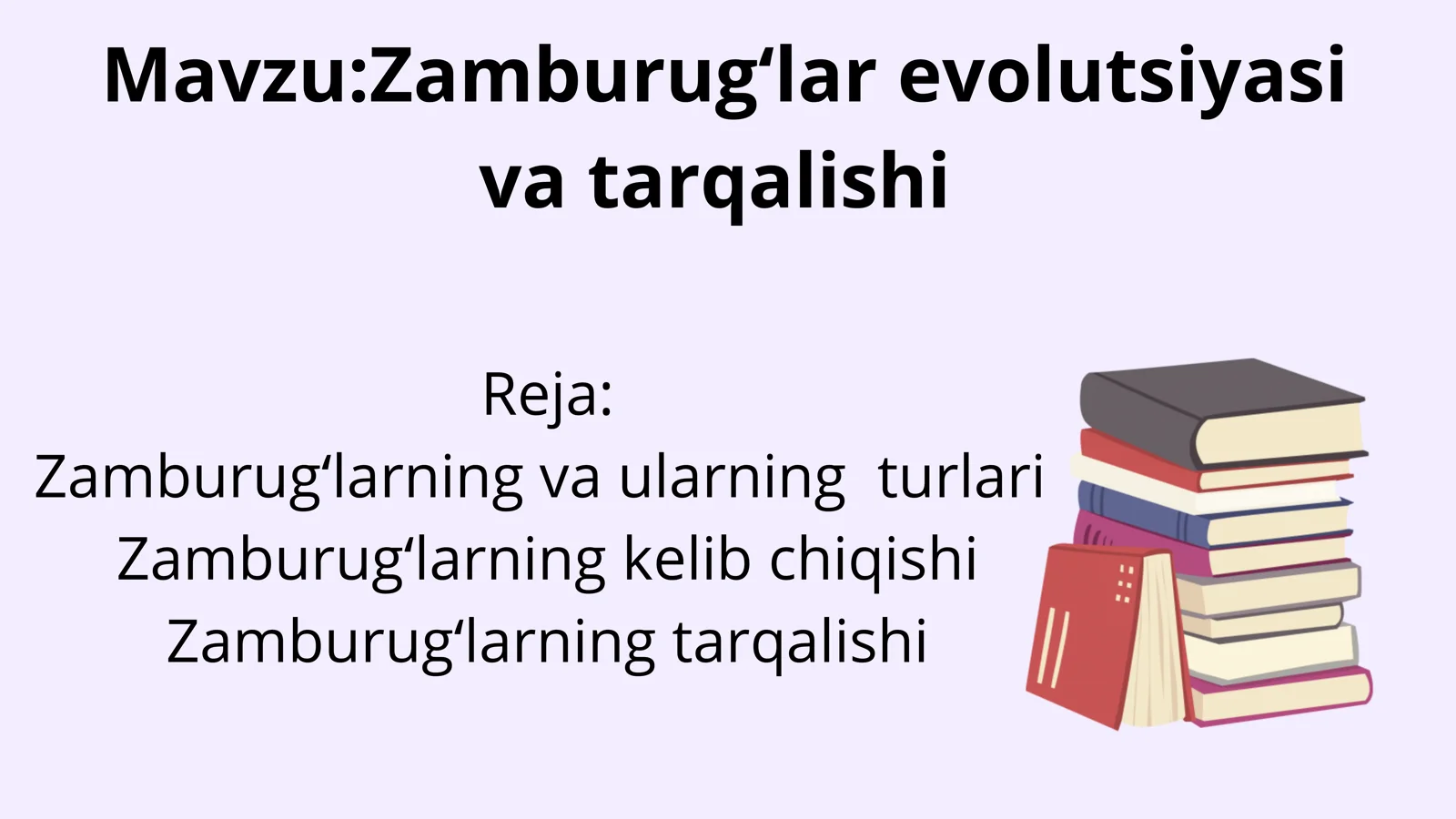 Mavzu:Zamburug‘lar evolutsiyasi va tarqalishi

Reja:
Zamburug‘larning va ularning turlari
Zamburug‘larning kelib chiqishi
Zamburug‘larning tarqalishi